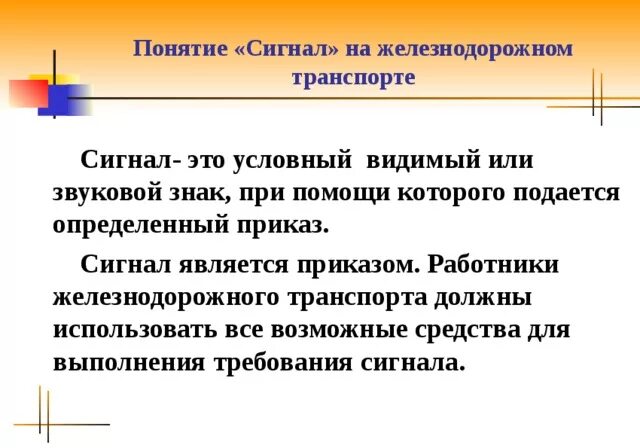 Понятие «Сигнал» на железнодорожном транспорте

Сигнал- это условный видимый или звуковой знак, при помощи которого подается определенный приказ.

Сигнал является приказом. Работники железнодорожного транспорта должны использовать все возможные средства для выполнения требования сигнала.